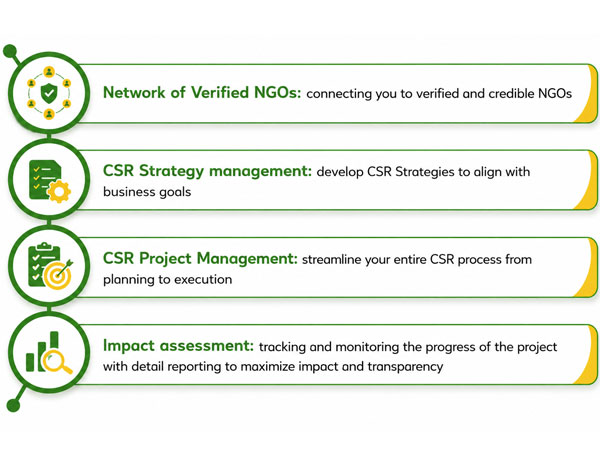 Network of Verified NGOs: connecting you to verified and credible NGOs

CSR Strategy management: develop CSR Strategies to align with business goals

CSR Project Management: streamline your entire CSR process from planning to execution

Impact assessment: tracking and monitoring the progress of the project with detail reporting to maximize impact and transparency